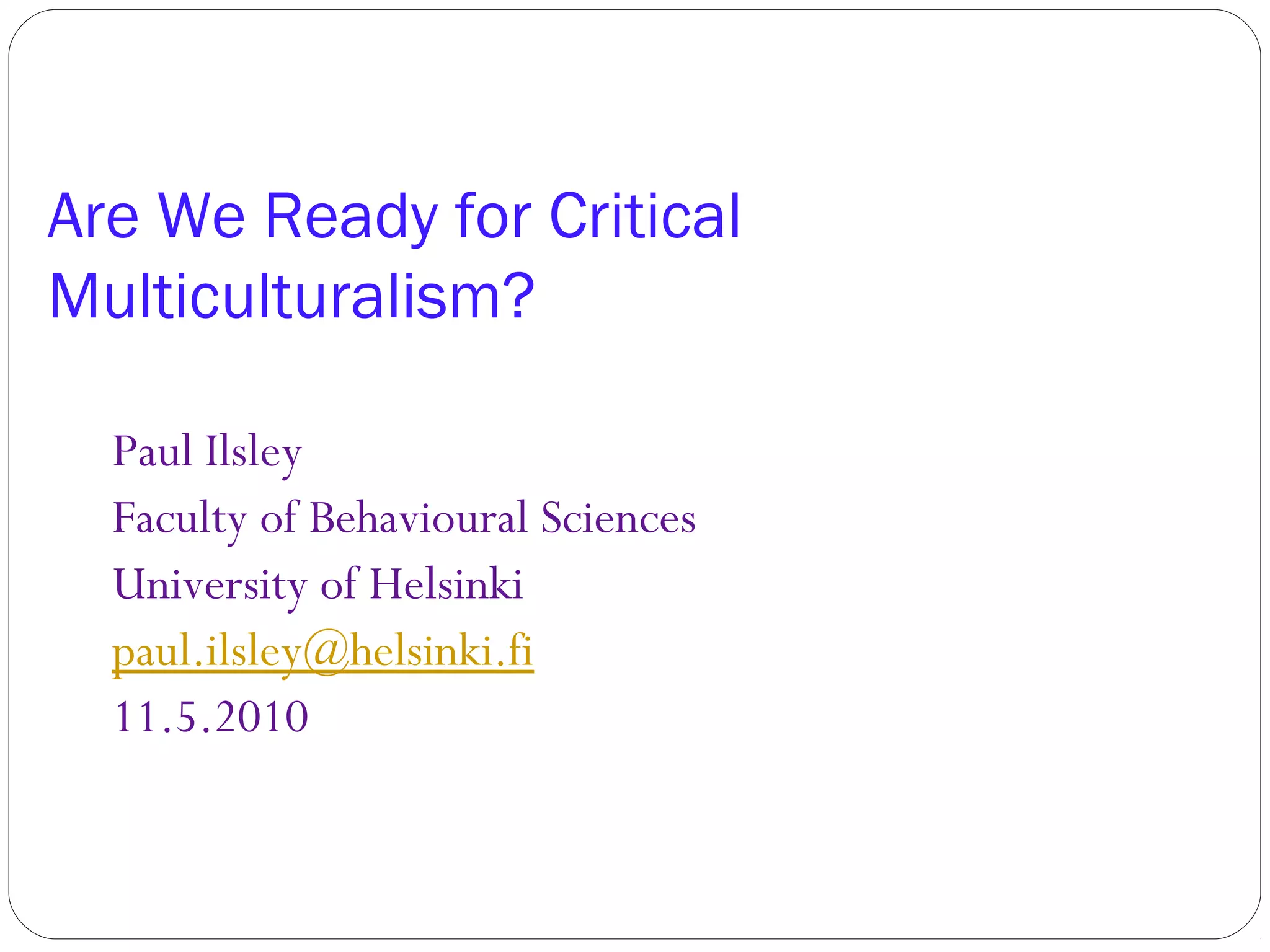 Are We Ready for Critical Multiculturalism?

Paul Ilsley
Faculty of Behavioural Sciences
University of Helsinki
paul.ilsley@helsinki.fi
11.5.2010